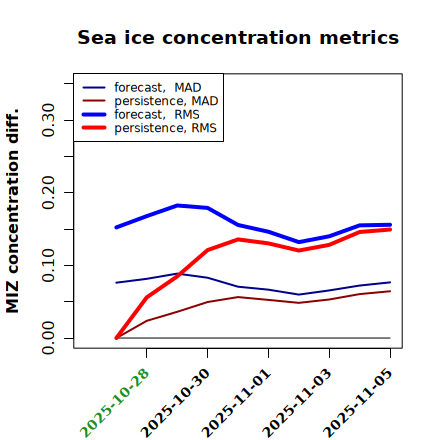 Sea ice concentration metrics

forecast, MAD
persistence, MAD
forecast, RMS
persistence, RMS

MIZ concentration diff.

0.00
0.10
0.20
0.30

2025-10-28
2025-10-30
2025-11-01
2025-11-03
2025-11-05